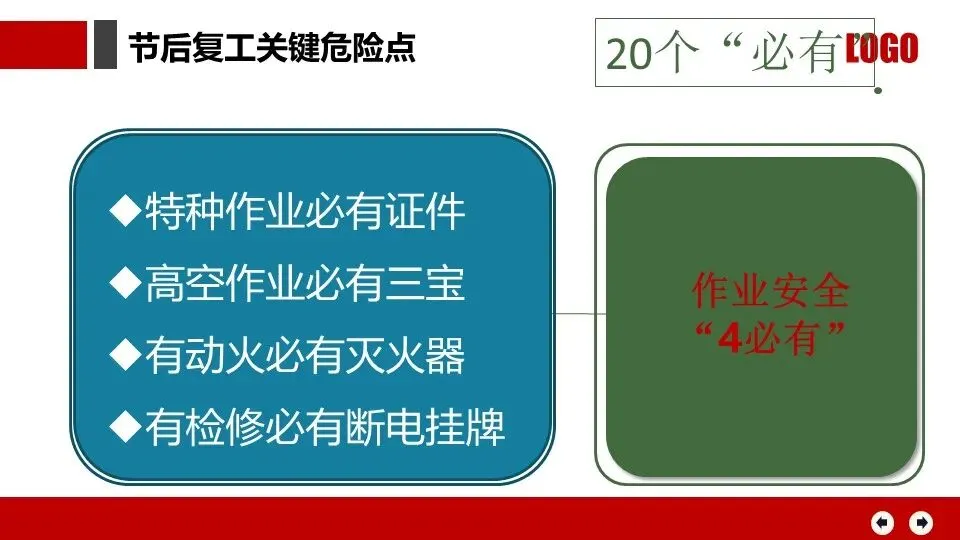 节后复工关键危险点

20个“必有”

LOGO

◆特种作业必有证件

◆高空作业必有三宝

◆有动火必有灭火器

◆有检修必有断电挂牌

作业安全
“4必有”